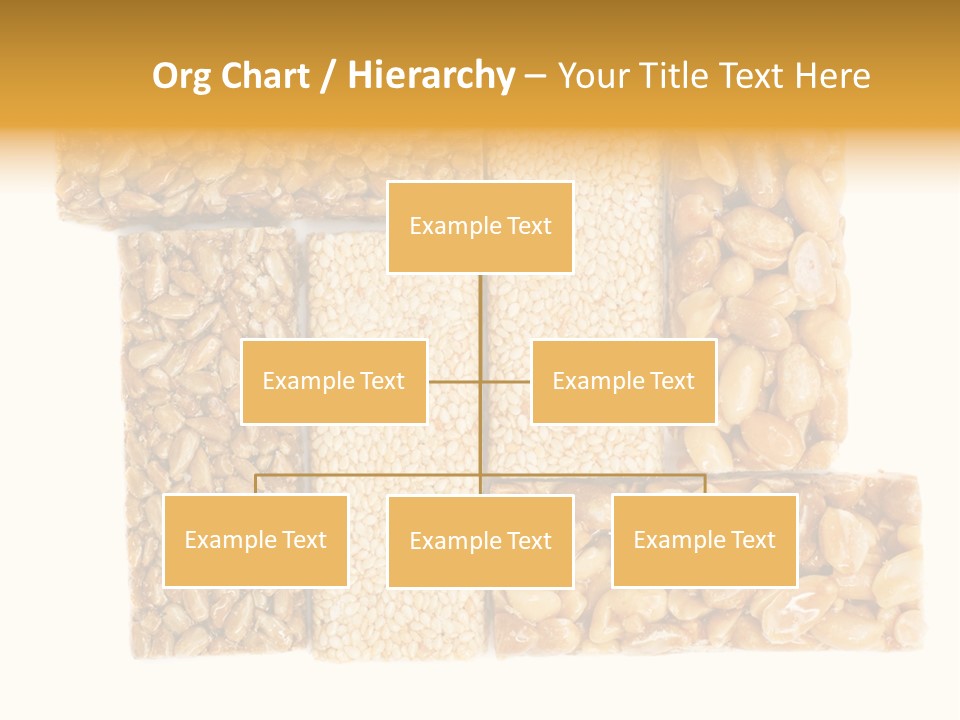 Org Chart / Hierarchy – Your Title Text Here

Example Text

Example Text

Example Text

Example Text

Example Text

Example Text